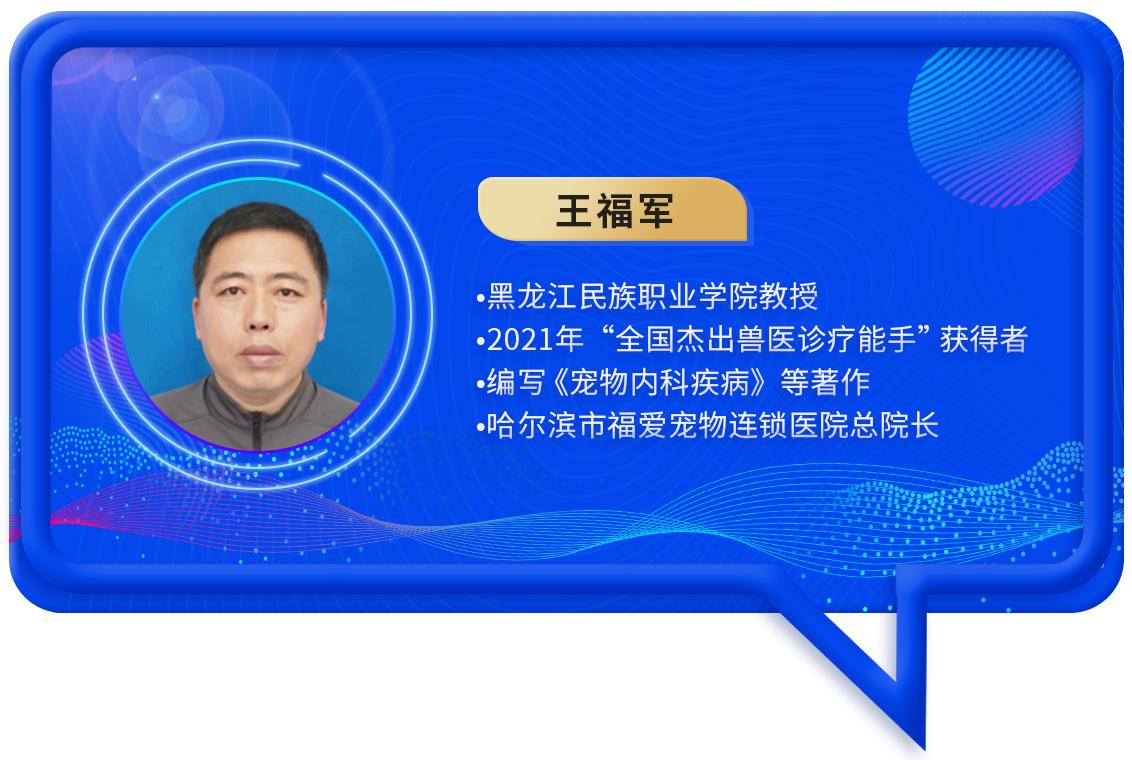 王福军

•黑龙江民族职业学院教授
•2021年“全国杰出兽医诊疗能手”获得者
•编写《宠物内科疾病》等著作
•哈尔滨市福爱宠物连锁医院总院长